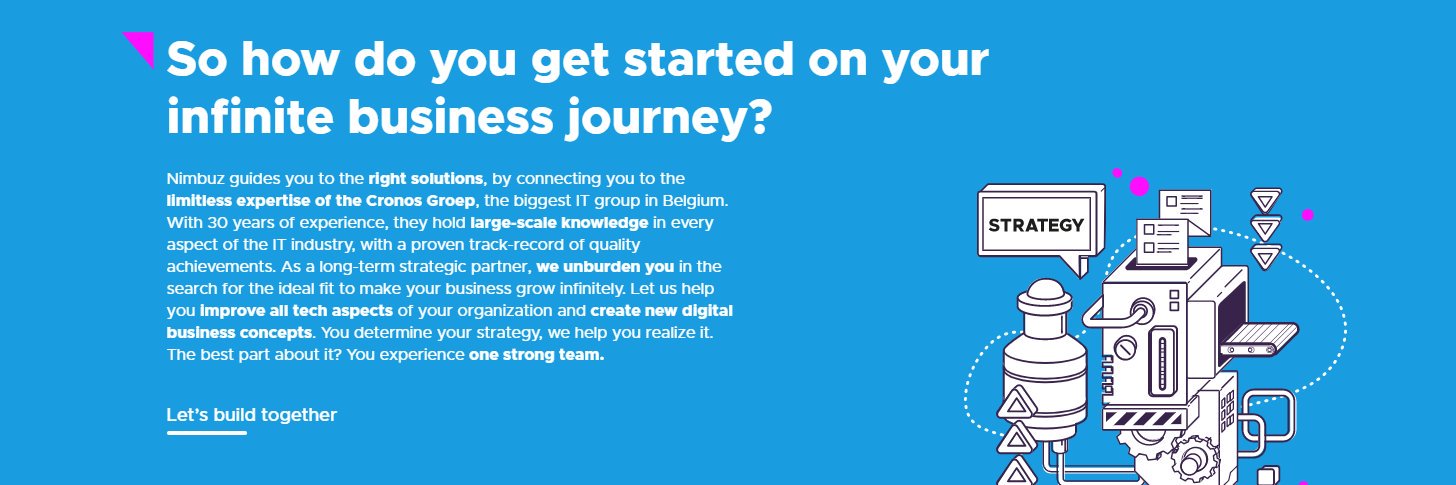 So how do you get started on your infinite business journey?

Nimbuz guides you to the right solutions, by connecting you to the limitless expertise of the Cronos Groep, the biggest IT group in Belgium. With 30 years of experience, they hold large-scale knowledge in every aspect of the IT industry, with a proven track-record of quality achievements. As a long-term strategic partner, we unburden you in the search for the ideal fit to make your business grow infinitely. Let us help you improve all tech aspects of your organization and create new digital business concepts. You determine your strategy, we help you realize it. The best part about it? You experience one strong team.

Let's build together

STRATEGY